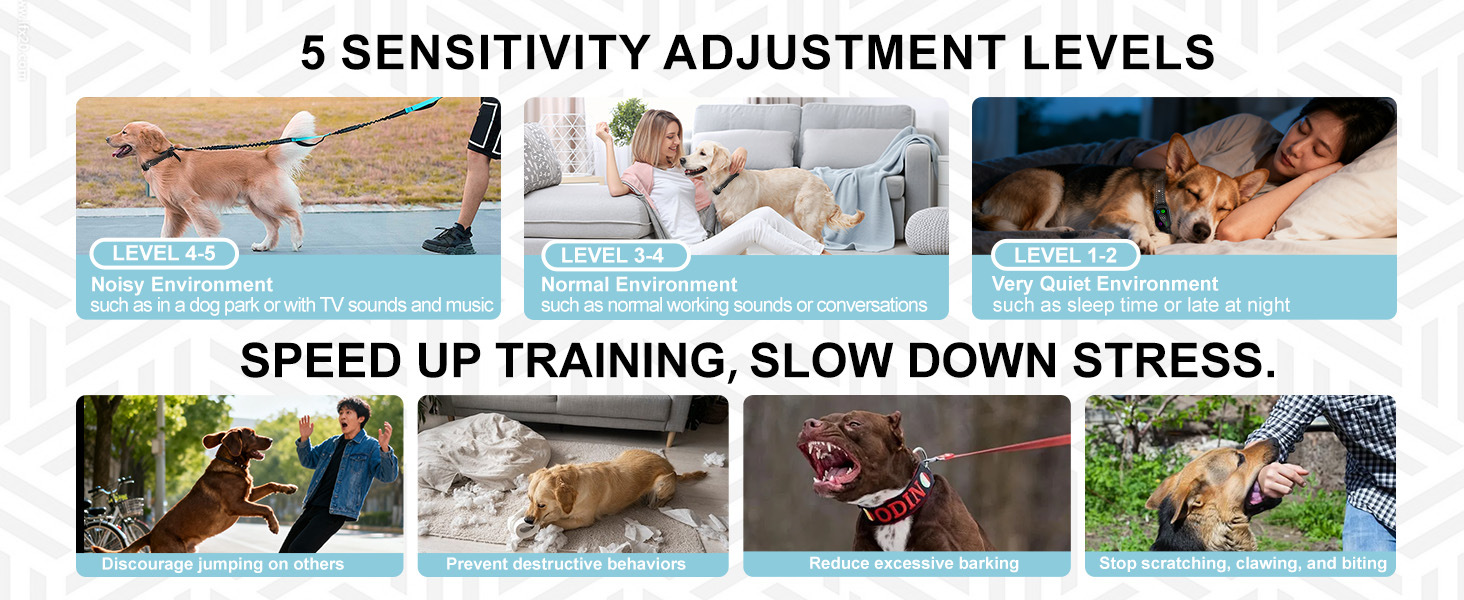 5 SENSITIVITY ADJUSTMENT LEVELS

LEVEL 4-5
Noisy Environment
such as in a dog park or with TV sounds and music

LEVEL 3-4
Normal Environment
such as normal working sounds or conversations

LEVEL 1-2
Very Quiet Environment
such as sleep time or late at night

SPEED UP TRAINING, SLOW DOWN STRESS.

Discourage jumping on others

Prevent destructive behaviors

ODIN
Reduce excessive barking

Stop scratching, clawing, and biting